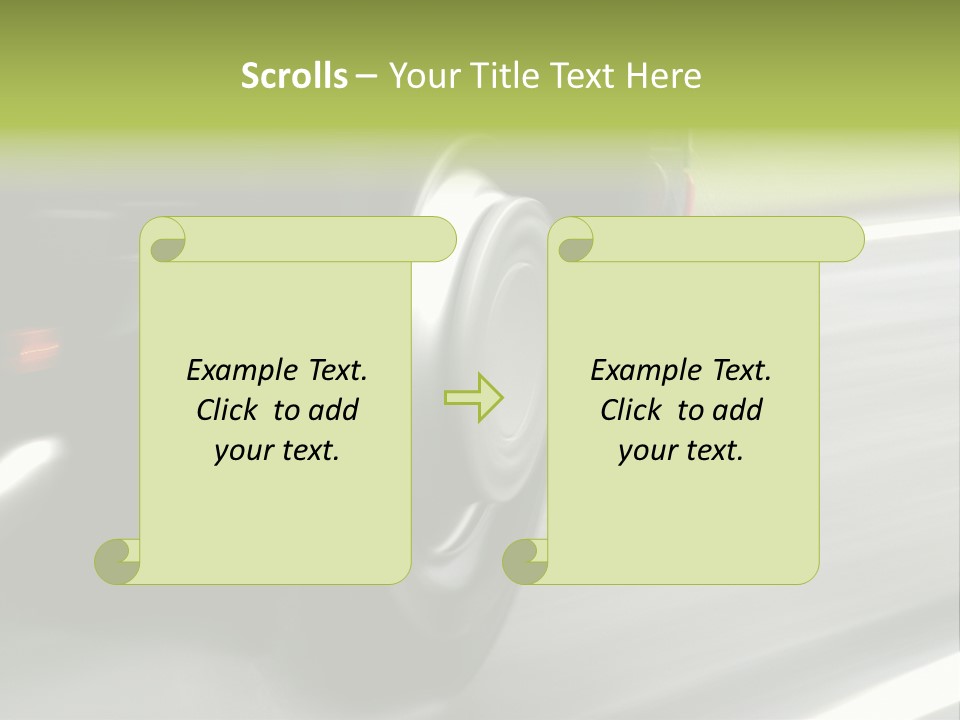 Scrolls – Your Title Text Here

Example Text. Click to add your text.

Example Text. Click to add your text.